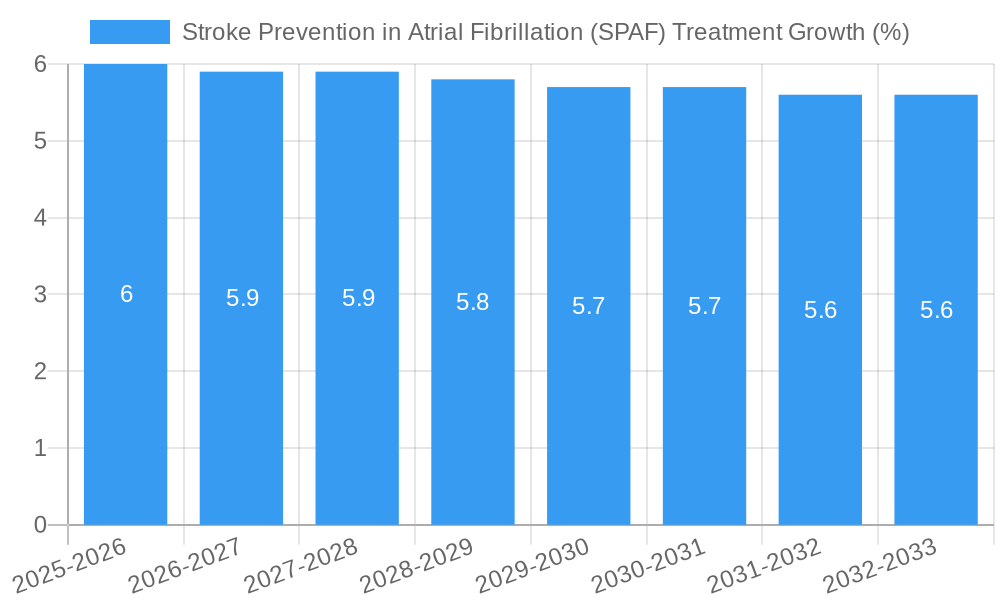 Stroke Prevention in Atrial Fibrillation (SPAF) Treatment Growth (%)

6
5
4
3
2
1
0

6
5.9
5.9
5.8
5.7
5.7
5.6
5.6

2025-2026
2026-2027
2027-2028
2028-2029
2029-2030
2030-2031
2031-2032
2032-2033